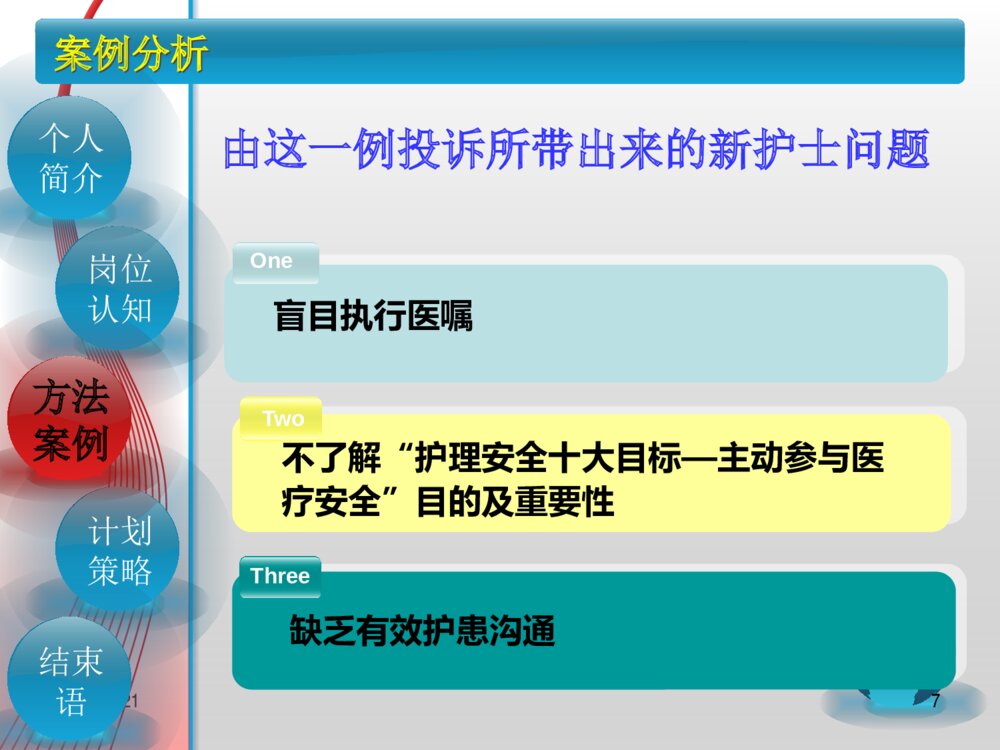 案例分析

个人简介

岗位认知

方法案例

计划策略

结束语

由这一例投诉所带出来的新护士问题

One

盲目执行医嘱

Two

不了解“护理安全十大目标—主动参与医疗安全”目的及重要性

Three

缺乏有效护患沟通

21

7